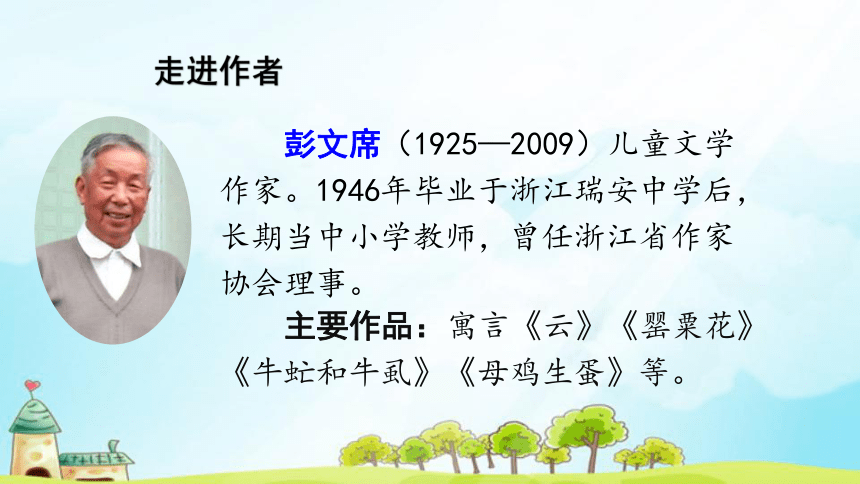 走进作者

彭文席（1925—2009）儿童文学作家。1946年毕业于浙江瑞安中学后，长期当中小学教师，曾任浙江省作家协会理事。

主要作品：寓言《云》《罂粟花》《牛虻和牛虱》《母鸡生蛋》等。